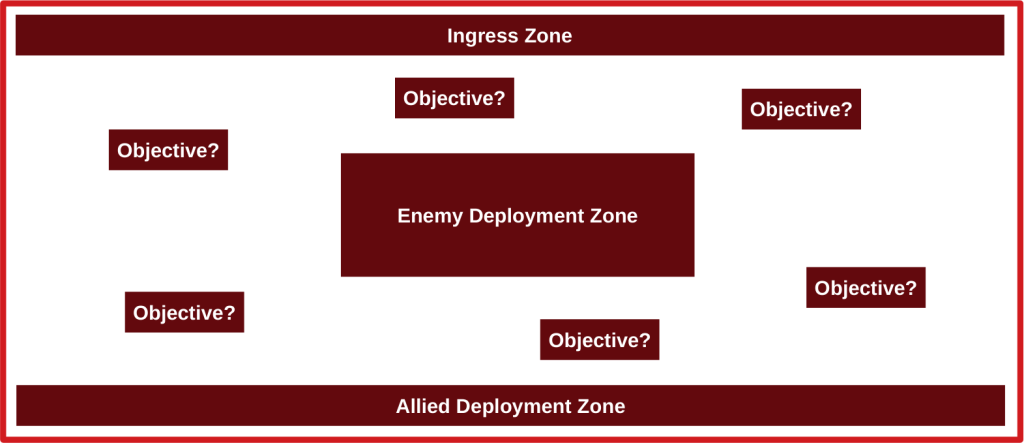 Ingress Zone

Objective?

Objective?

Objective?

Enemy Deployment Zone

Objective?

Objective?

Objective?

Allied Deployment Zone